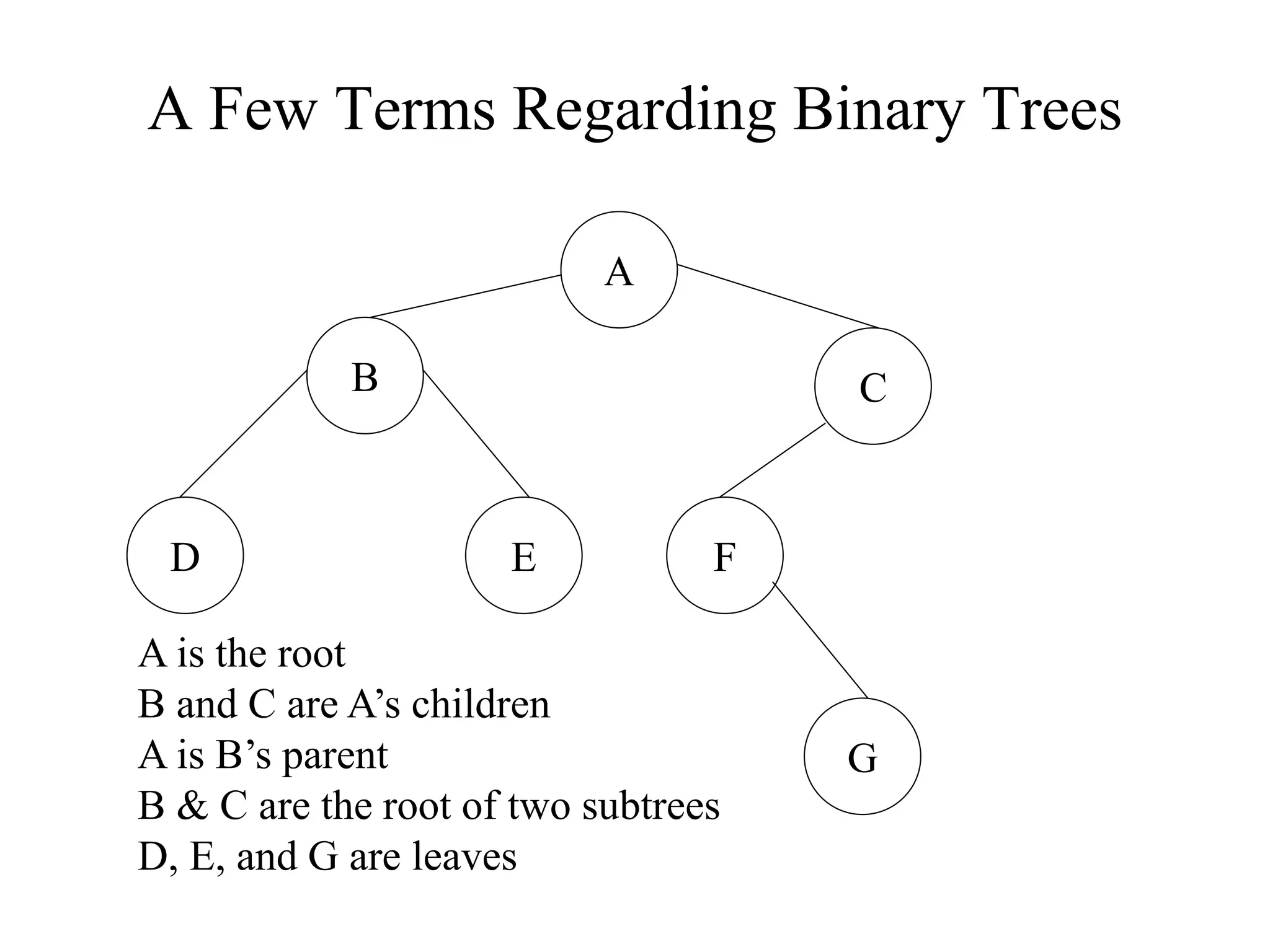 A Few Terms Regarding Binary Trees

A

B

C

D

E

F

G

A is the root
B and C are A’s children
A is B’s parent
B & C are the root of two subtrees
D, E, and G are leaves